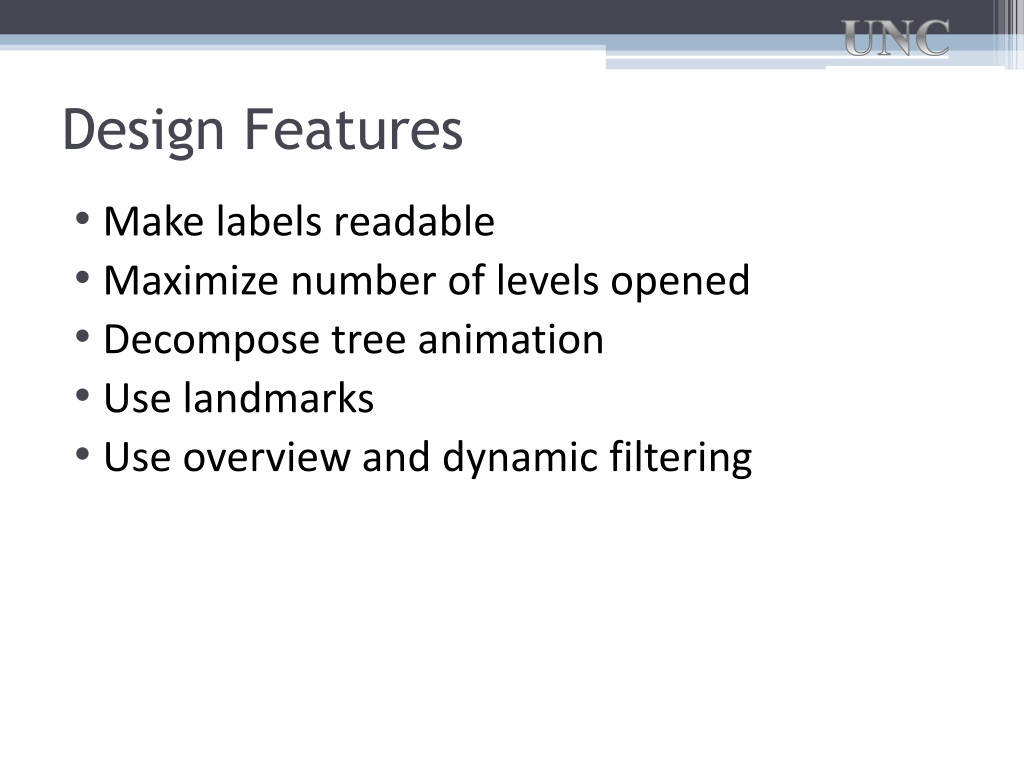 UNC

Design Features

• Make labels readable
• Maximize number of levels opened
• Decompose tree animation
• Use landmarks
• Use overview and dynamic filtering